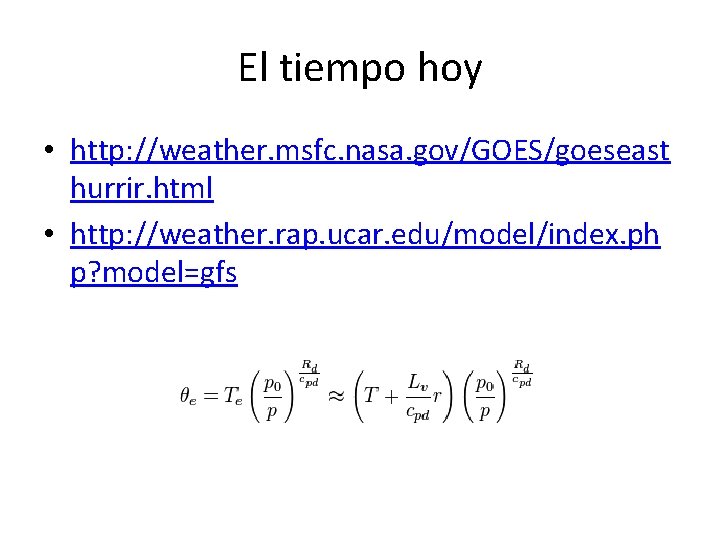 El tiempo hoy

• http://weather.msfc.nasa.gov/GOES/goeseasthurrir.html
• http://weather.rap.ucar.edu/model/index.php?model=gfs

$\theta_e = T_e \left(\frac{p_0}{p}\right)^{\frac{R_d}{c_{pd}}} \approx \left(T + \frac{L_v}{c_{pd}} r\right) \left(\frac{p_0}{p}\right)^{\frac{R_d}{c_{pd}}}$